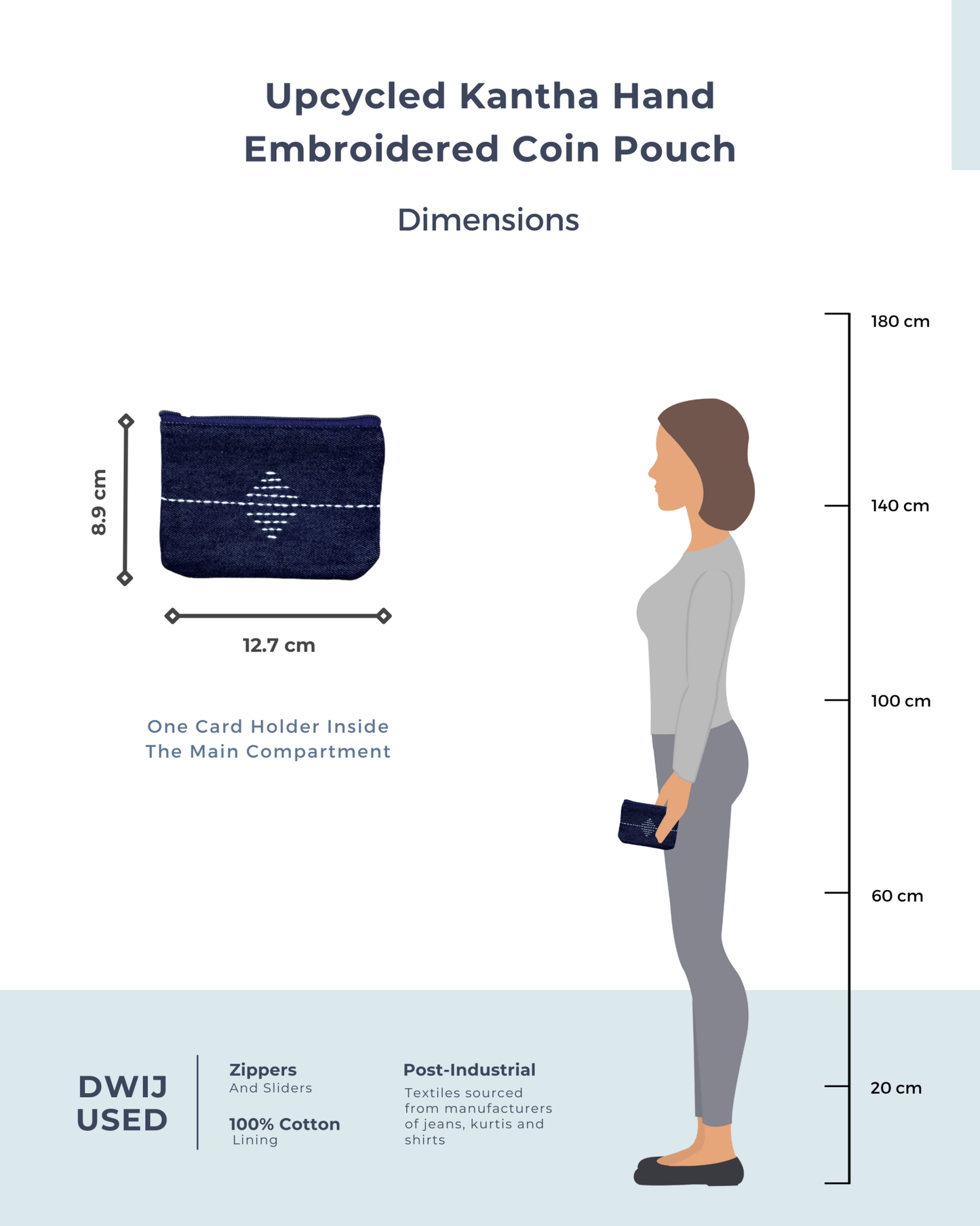 Upcycled Kantha Hand Embroidered Coin Pouch

Dimensions

8.9 cm

12.7 cm

One Card Holder Inside The Main Compartment

180 cm

140 cm

100 cm

60 cm

20 cm

DWIJ USED

Zippers
And Sliders

100% Cotton
Lining

Post-Industrial
Textiles sourced from manufacturers of jeans, kurtis and shirts